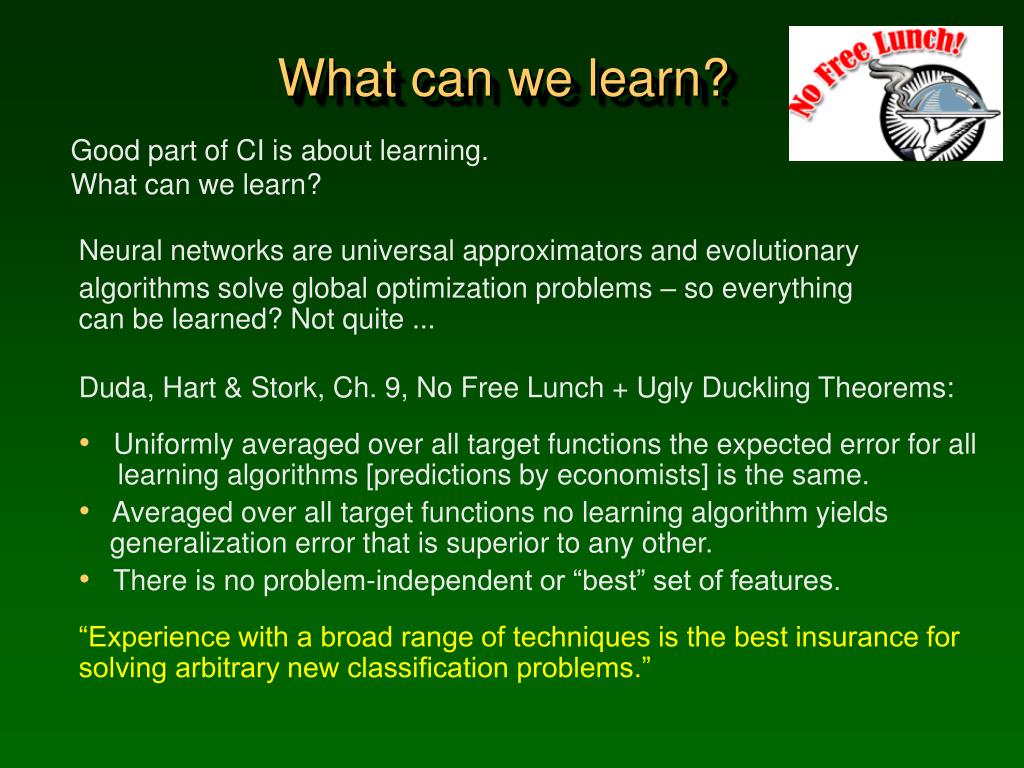 What can we learn?

No Free Lunch!

Good part of CI is about learning.
What can we learn?

Neural networks are universal approximators and evolutionary algorithms solve global optimization problems – so everything can be learned? Not quite ...

Duda, Hart & Stork, Ch. 9, No Free Lunch + Ugly Duckling Theorems:

• Uniformly averaged over all target functions the expected error for all learning algorithms [predictions by economists] is the same.
• Averaged over all target functions no learning algorithm yields generalization error that is superior to any other.
• There is no problem-independent or “best” set of features.

“Experience with a broad range of techniques is the best insurance for solving arbitrary new classification problems.”